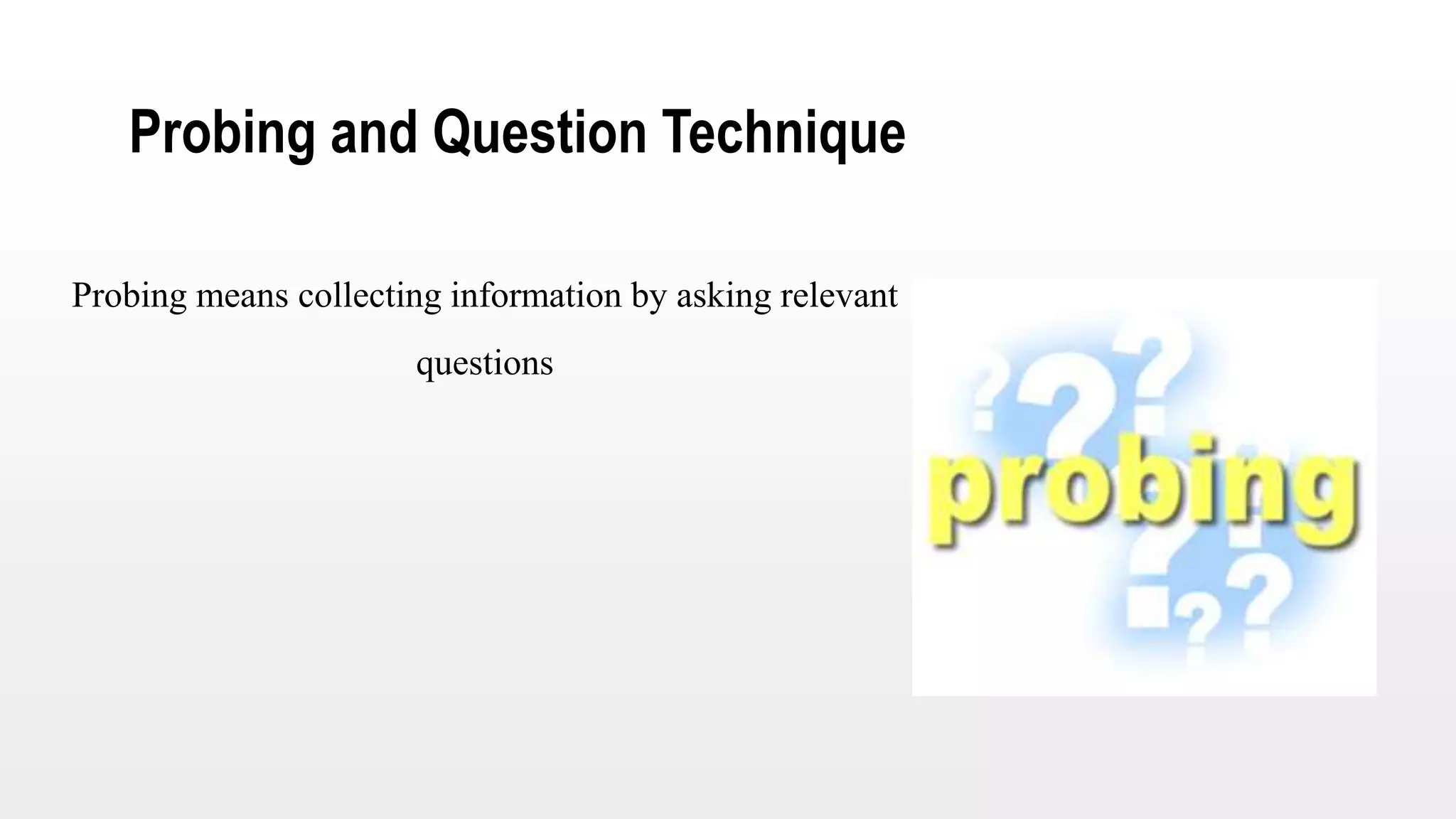 Probing and Question Technique

Probing means collecting information by asking relevant questions

probing